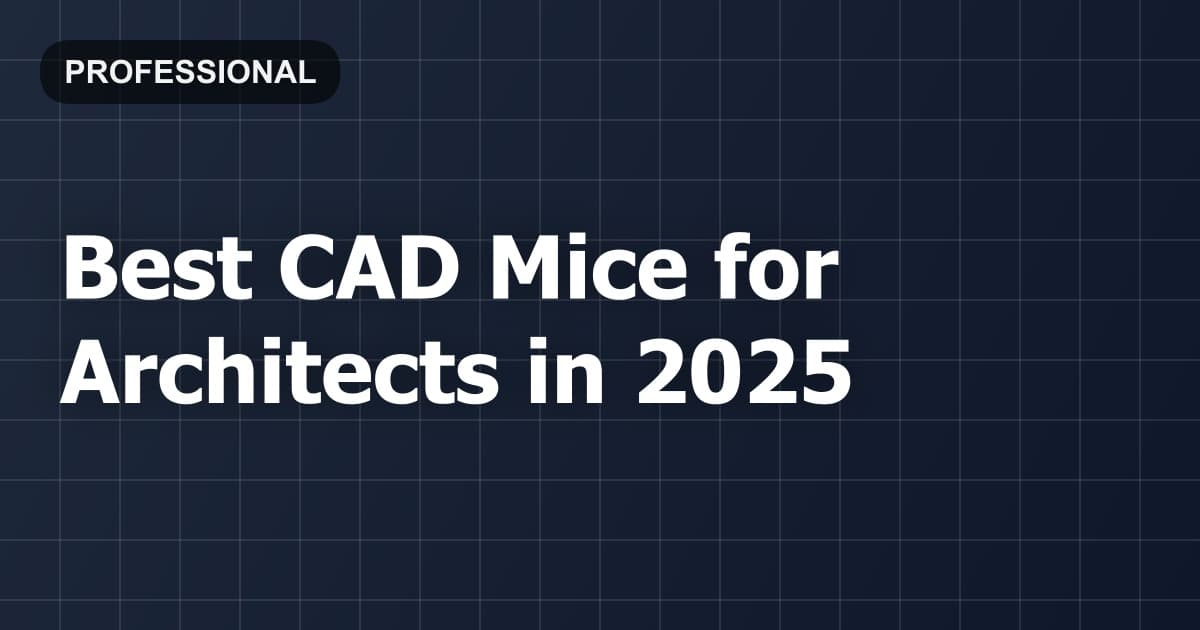 PROFESSIONAL

Best CAD Mice for Architects in 2025